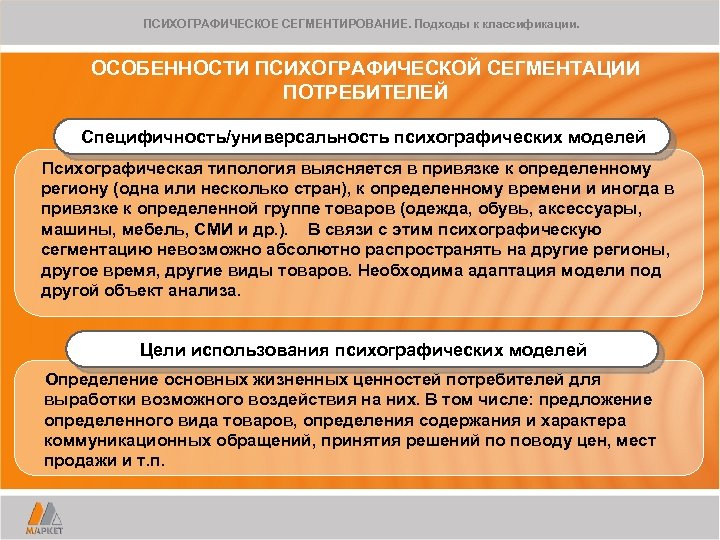 ПСИХОГРАФИЧЕСКОЕ СЕГМЕНТИРОВАНИЕ. Подходы к классификации.

ОСОБЕННОСТИ ПСИХОГРАФИЧЕСКОЙ СЕГМЕНТАЦИИ ПОТРЕБИТЕЛЕЙ

Специфичность/универсальность психографических моделей

Психографическая типология выясняется в привязке к определенному региону (одна или несколько стран), к определенному времени и иногда в привязке к определенной группе товаров (одежда, обувь, аксессуары, машины, мебель, СМИ и др.). В связи с этим психографическую сегментацию невозможно абсолютно распространять на другие регионы, другое время, другие виды товаров. Необходима адаптация модели под другой объект анализа.

Цели использования психографических моделей

Определение основных жизненных ценностей потребителей для выработки возможного воздействия на них. В том числе: предложение определенного вида товаров, определения содержания и характера коммуникационных обращений, принятия решений по поводу цен, мест продажи и т.п.

МАРКЕТ